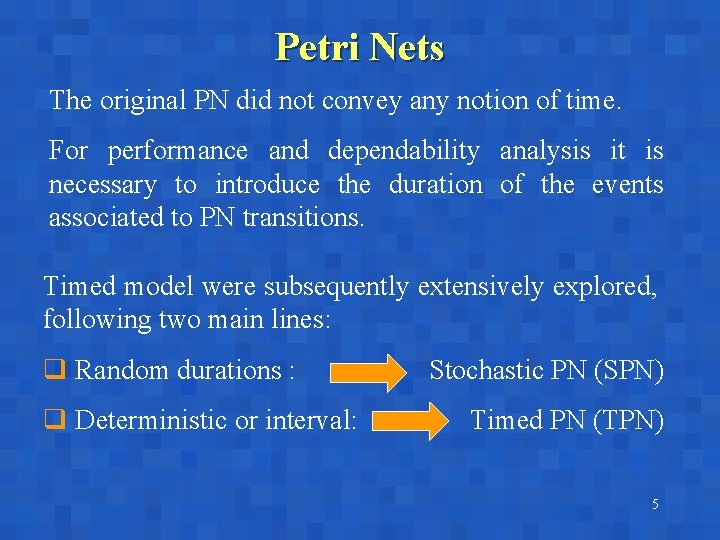 Petri Nets

The original PN did not convey any notion of time.

For performance and dependability analysis it is necessary to introduce the duration of the events associated to PN transitions.

Timed model were subsequently extensively explored, following two main lines:

❑ Random durations : Stochastic PN (SPN)

❑ Deterministic or interval: Timed PN (TPN)

5